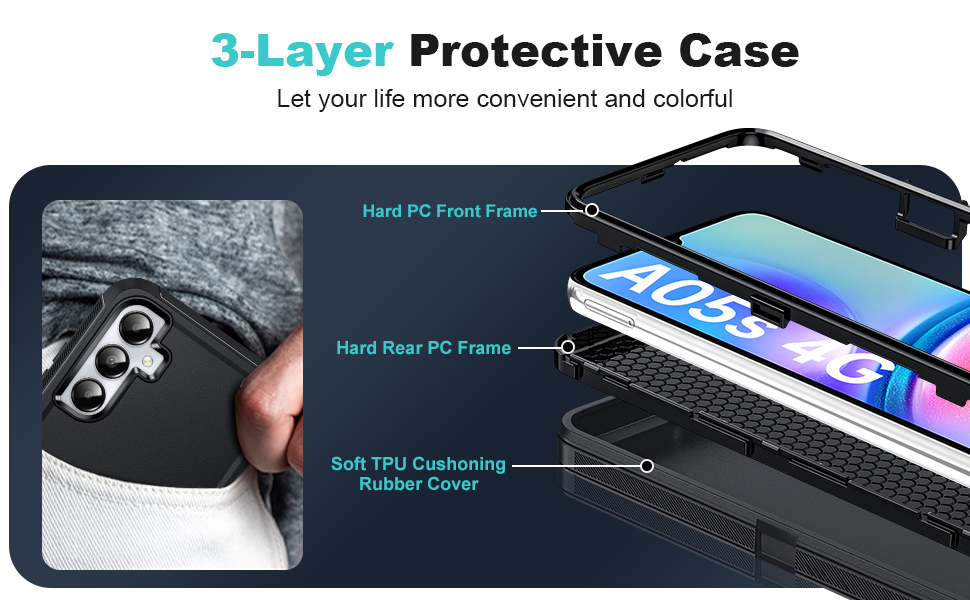 3-Layer Protective Case

Let your life more convenient and colorful

Hard PC Front Frame

Hard Rear PC Frame

Soft TPU Cushoning Rubber Cover

A05s 4G